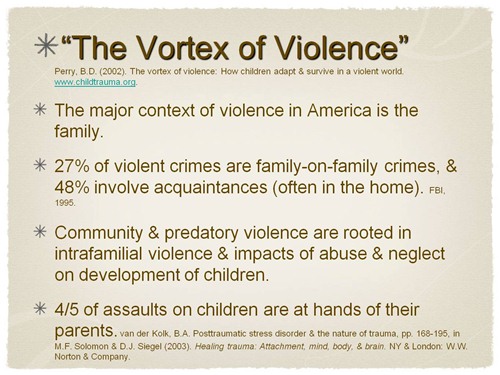 “The Vortex of Violence”

Perry, B.D. (2002). The vortex of violence: How children adapt & survive in a violent world. www.childtrauma.org.

The major context of violence in America is the family.

27% of violent crimes are family-on-family crimes, & 48% involve acquaintances (often in the home). FBI, 1995.

Community & predatory violence are rooted in intrafamilial violence & impacts of abuse & neglect on development of children.

4/5 of assaults on children are at hands of their parents. van der Kolk, B.A. Posttraumatic stress disorder & the nature of trauma, pp. 168-195, in M.F. Solomon & D.J. Siegel (2003). Healing trauma: Attachment, mind, body, & brain. NY & London: W.W. Norton & Company.